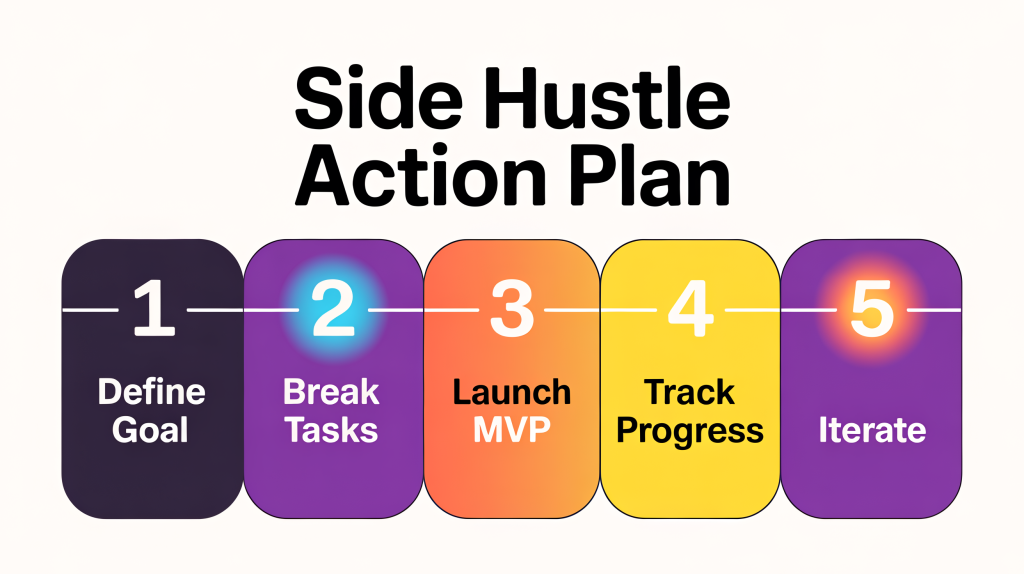 Side Hustle Action Plan

1
Define Goal

2
Break Tasks

3
Launch MVP

4
Track Progress

5
Iterate